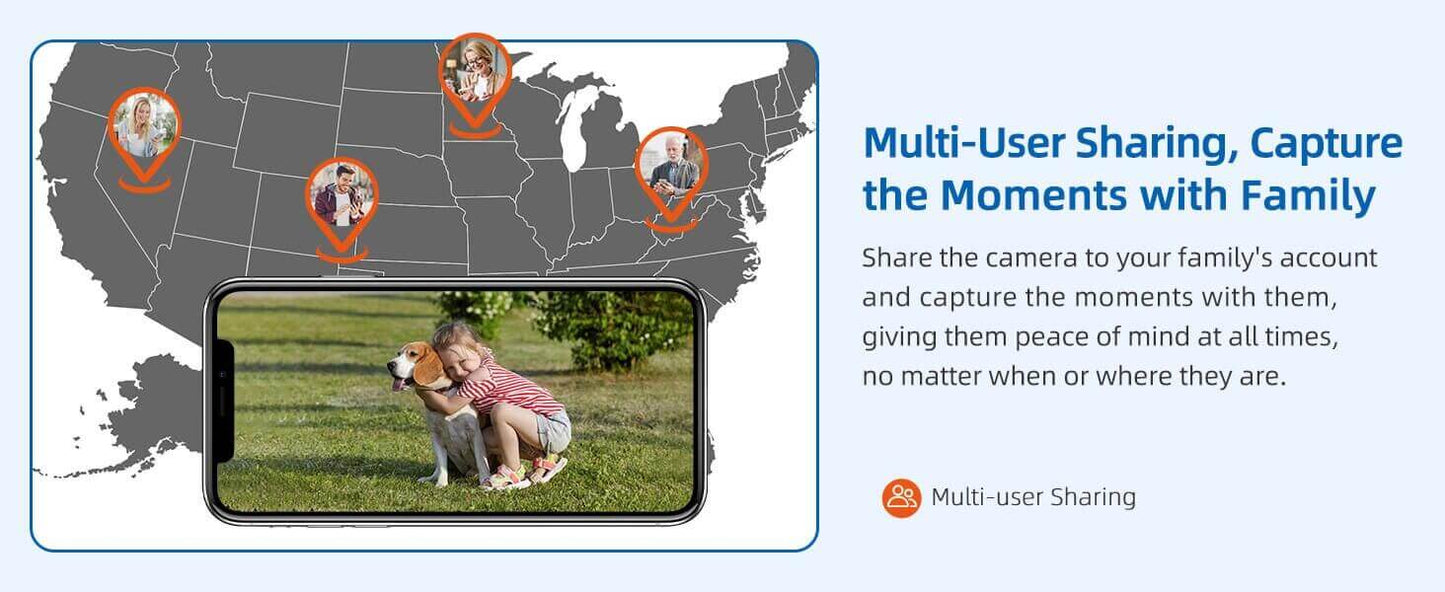 Multi-User Sharing, Capture the Moments with Family

Share the camera to your family's account and capture the moments with them, giving them peace of mind at all times, no matter when or where they are.

Multi-user Sharing